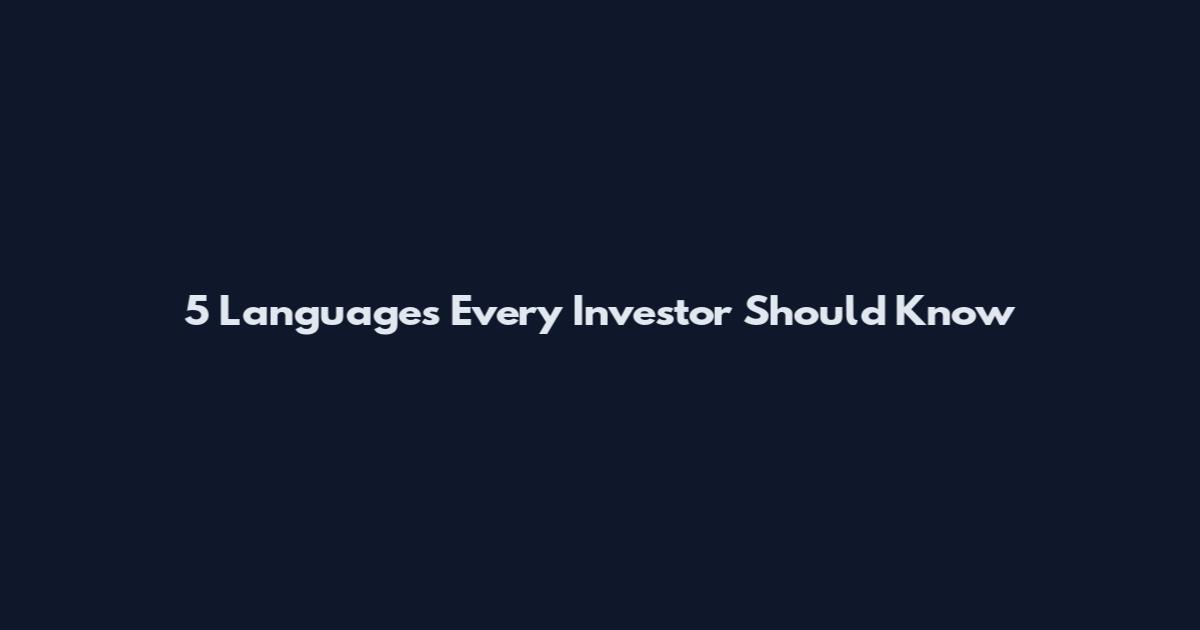 5 Languages Every Investor Should Know